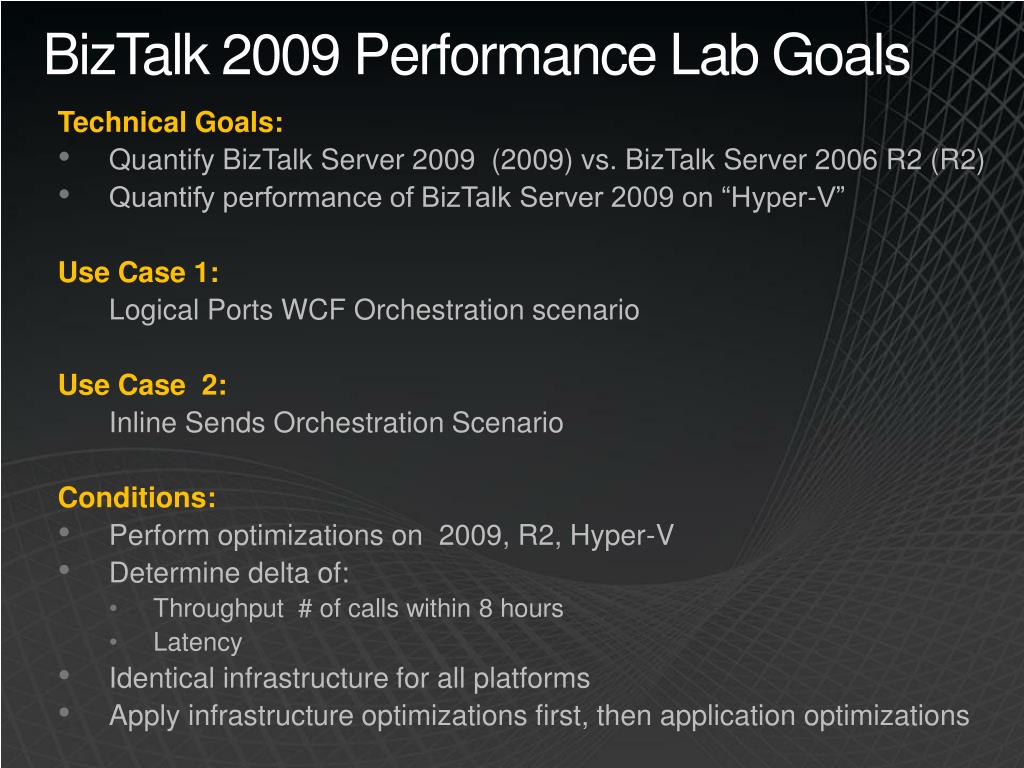 BizTalk 2009 Performance Lab Goals

Technical Goals:
• Quantify BizTalk Server 2009 (2009) vs. BizTalk Server 2006 R2 (R2)
• Quantify performance of BizTalk Server 2009 on “Hyper-V”

Use Case 1:
Logical Ports WCF Orchestration scenario

Use Case 2:
Inline Sends Orchestration Scenario

Conditions:
• Perform optimizations on 2009, R2, Hyper-V
• Determine delta of:
  • Throughput # of calls within 8 hours
  • Latency
• Identical infrastructure for all platforms
• Apply infrastructure optimizations first, then application optimizations